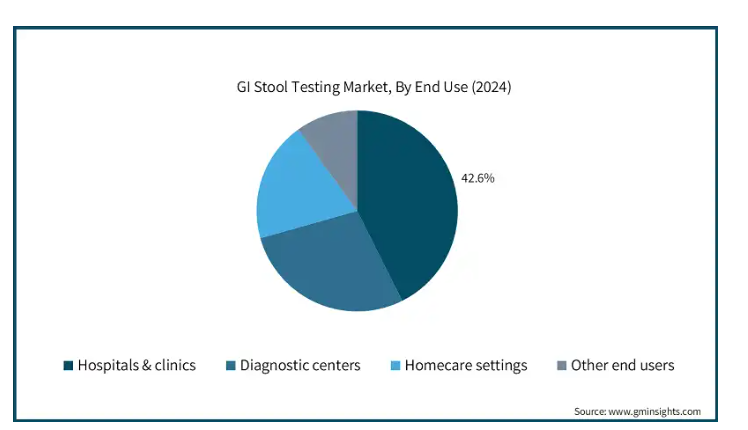 GI Stool Testing Market, By End Use (2024)

42.6%

Hospitals & clinics
Diagnostic centers
Homecare settings
Other end users

Source: www.gminsights.com